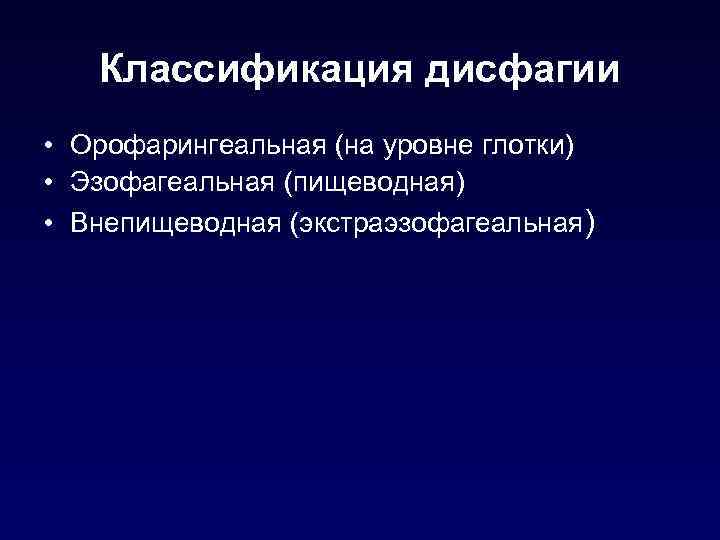 Классификация дисфагии

• Орофарингеальная (на уровне глотки)
• Эзофагеальная (пищеводная)
• Внепищеводная (экстраэзофагеальная)